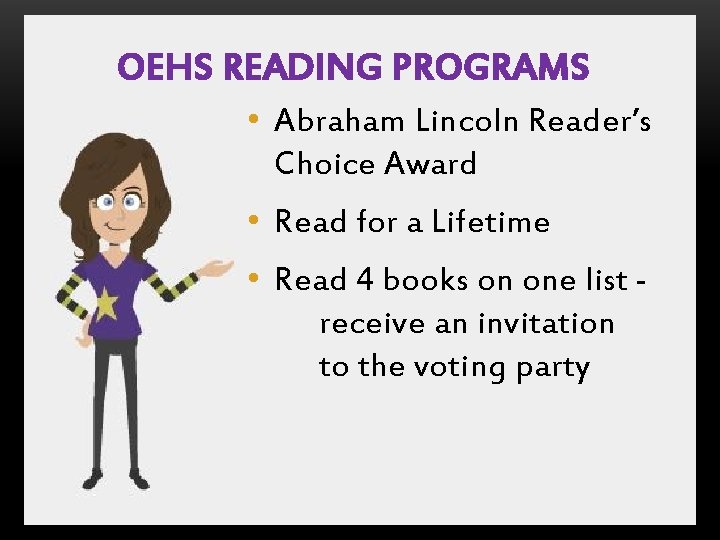 OEHS READING PROGRAMS

• Abraham Lincoln Reader's Choice Award

• Read for a Lifetime

• Read 4 books on one list - receive an invitation to the voting party